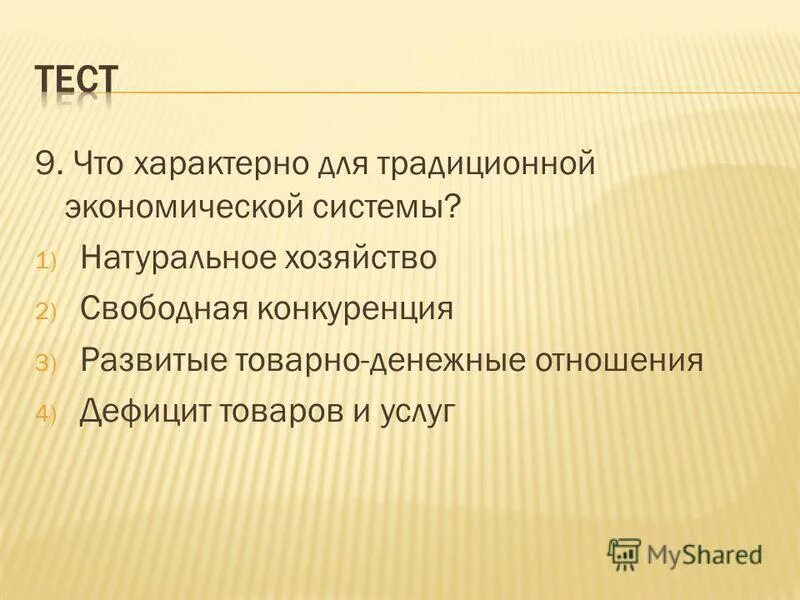 ТЕСТ

9. Что характерно для традиционной экономической системы?

1) Натуральное хозяйство
2) Свободная конкуренция
3) Развитые товарно-денежные отношения
4) Дефицит товаров и услуг

MyShared